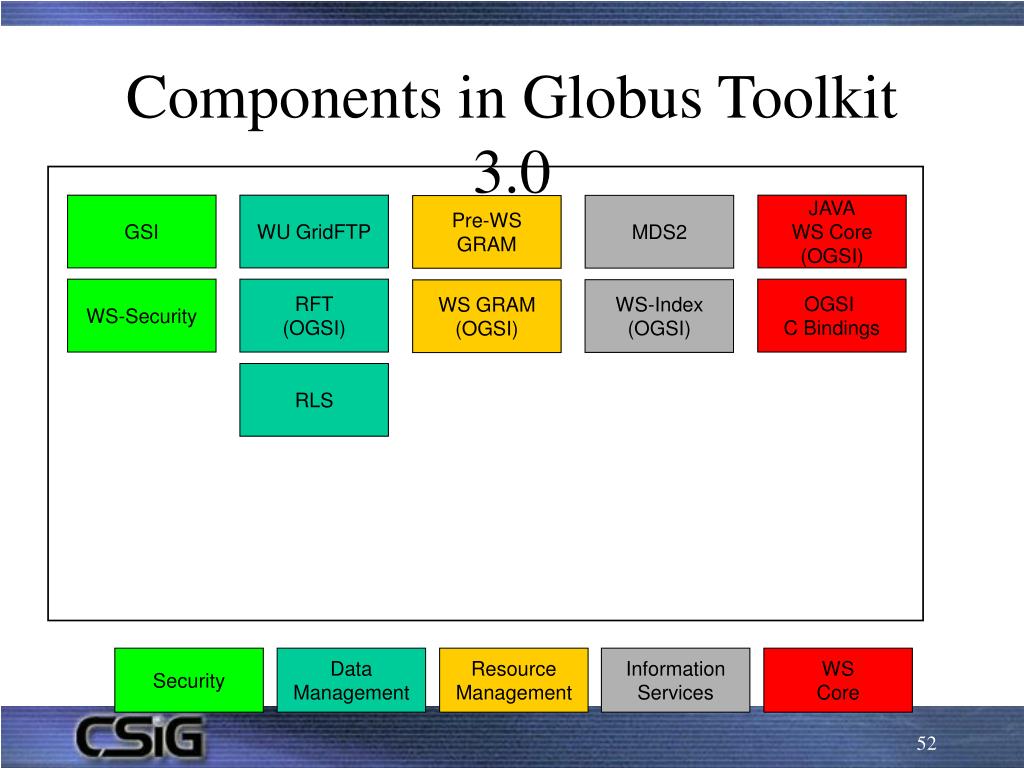 Components in Globus Toolkit 3.0

GSI

WU GridFTP

Pre-WS GRAM

MDS2

JAVA WS Core (OGSI)

WS-Security

RFT (OGSI)

WS GRAM (OGSI)

WS-Index (OGSI)

OGSI C Bindings

RLS

Security

Data Management

Resource Management

Information Services

WS Core

CSiG

52